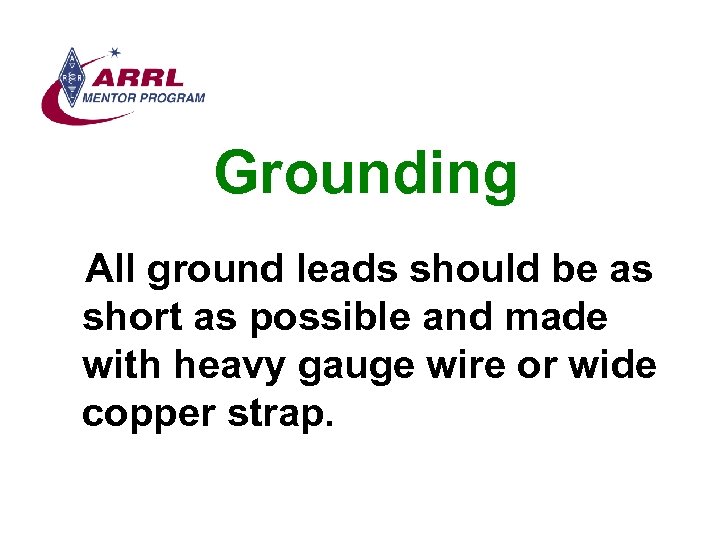 ARRL
MENTOR PROGRAM

Grounding

All ground leads should be as short as possible and made with heavy gauge wire or wide copper strap.